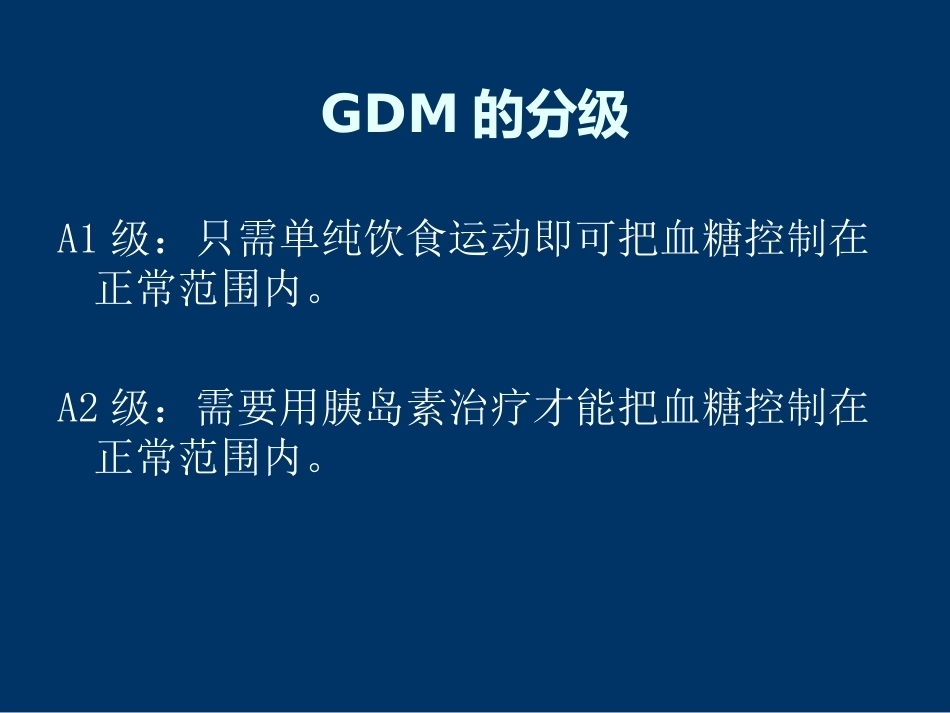 GDM 的分级

A1 级：只需单纯饮食运动即可把血糖控制在正常范围内。

A2 级：需要用胰岛素治疗才能把血糖控制在正常范围内。